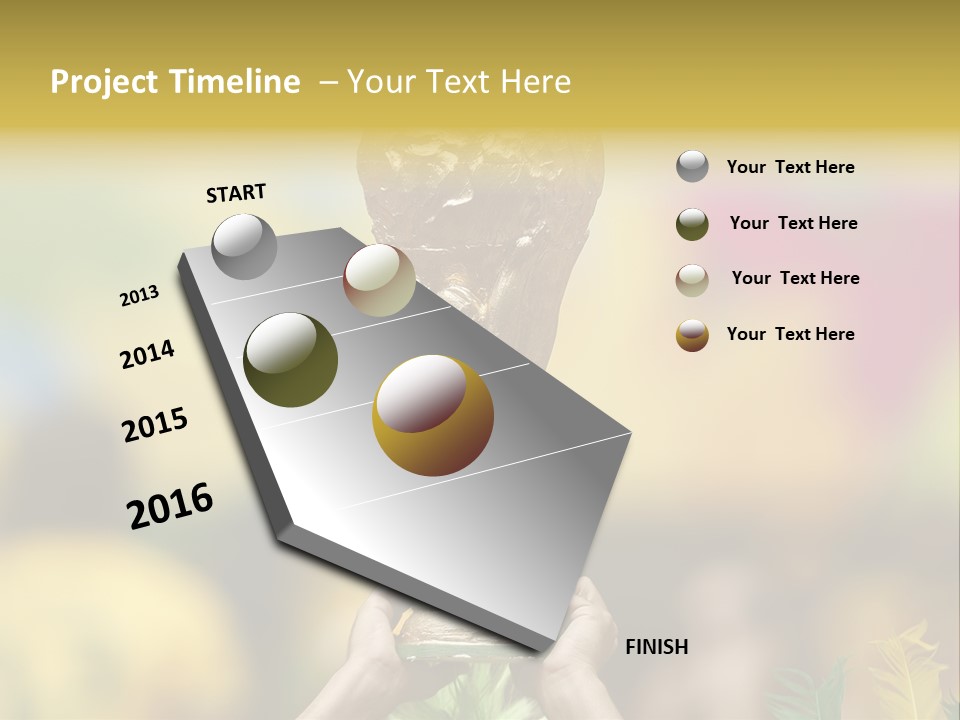 Project Timeline – Your Text Here

START

2013

2014

2015

2016

FINISH

Your Text Here

Your Text Here

Your Text Here

Your Text Here